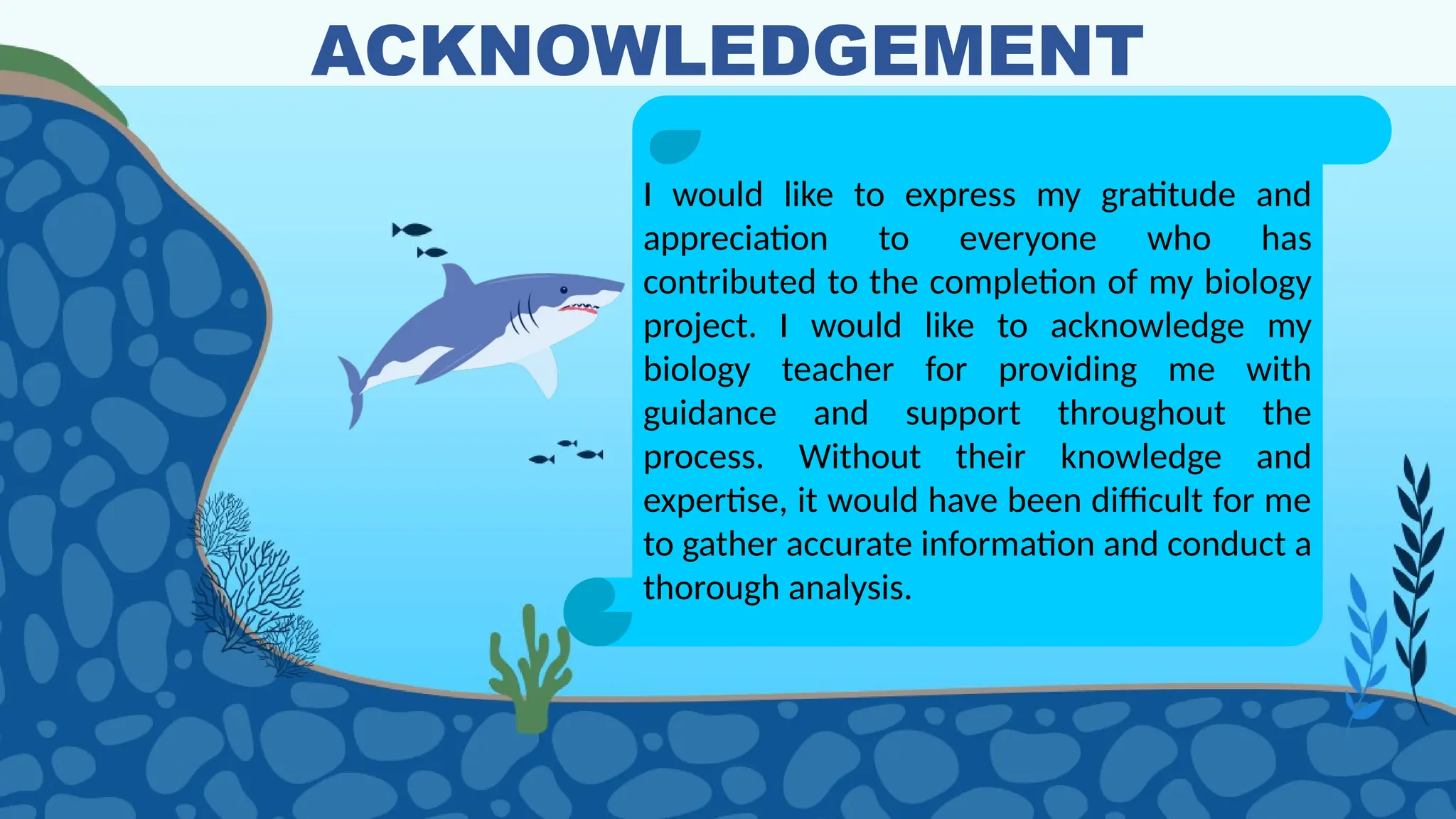 ACKNOWLEDGEMENT

I would like to express my gratitude and appreciation to everyone who has contributed to the completion of my biology project. I would like to acknowledge my biology teacher for providing me with guidance and support throughout the process. Without their knowledge and expertise, it would have been difficult for me to gather accurate information and conduct a thorough analysis.